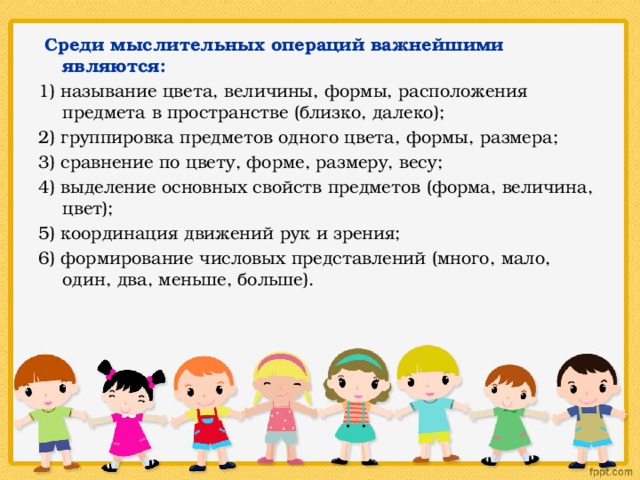 Среди мыслительных операций важнейшими являются:

1) называние цвета, величины, формы, расположения предмета в пространстве (близко, далеко);

2) группировка предметов одного цвета, формы, размера;

3) сравнение по цвету, форме, размеру, весу;

4) выделение основных свойств предметов (форма, величина, цвет);

5) координация движений рук и зрения;

6) формирование числовых представлений (много, мало, один, два, меньше, больше).

fppt.com